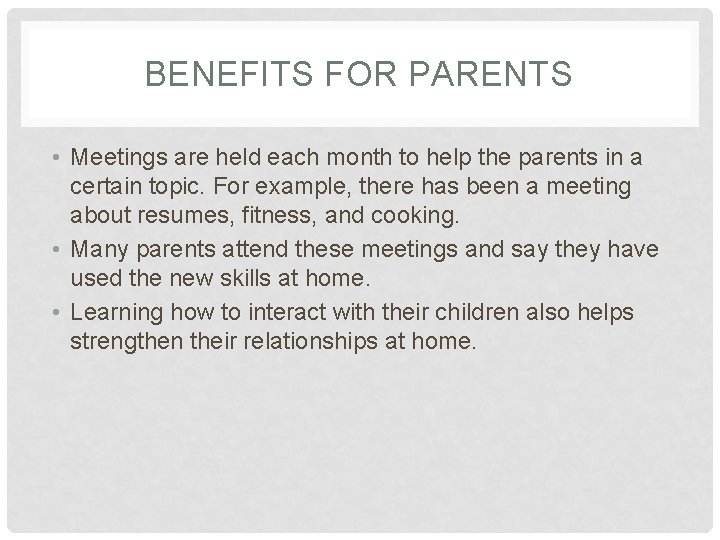 BENEFITS FOR PARENTS

• Meetings are held each month to help the parents in a certain topic. For example, there has been a meeting about resumes, fitness, and cooking.
• Many parents attend these meetings and say they have used the new skills at home.
• Learning how to interact with their children also helps strengthen their relationships at home.